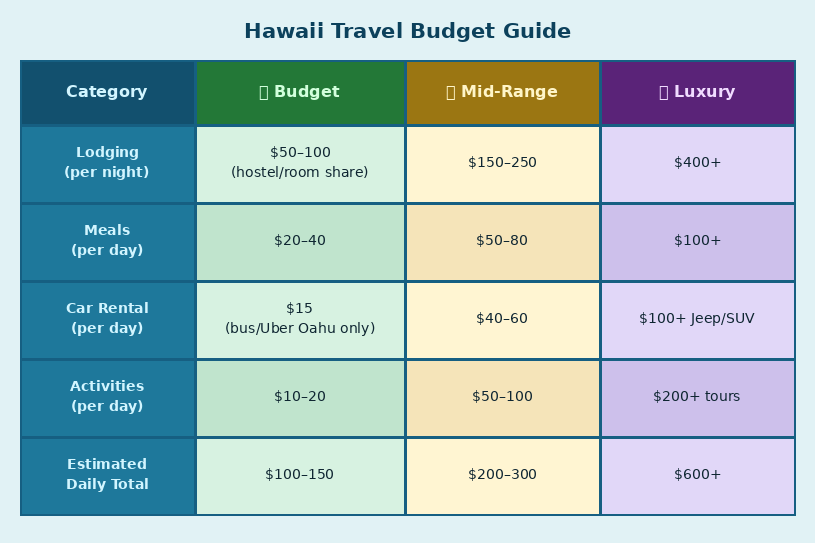 Hawaii Travel Budget Guide

| Category | Budget | Mid-Range | Luxury |
|---|---|---|---|
| Lodging (per night) | \$50–100 (hostel/room share) | \$150–250 | \$400+ |
| Meals (per day) | \$20–40 | \$50–80 | \$100+ |
| Car Rental (per day) | \$15 (bus/Uber Oahu only) | \$40–60 | \$100+ Jeep/SUV |
| Activities (per day) | \$10–20 | \$50–100 | \$200+ tours |
| Estimated Daily Total | \$100–150 | \$200–300 | \$600+ |